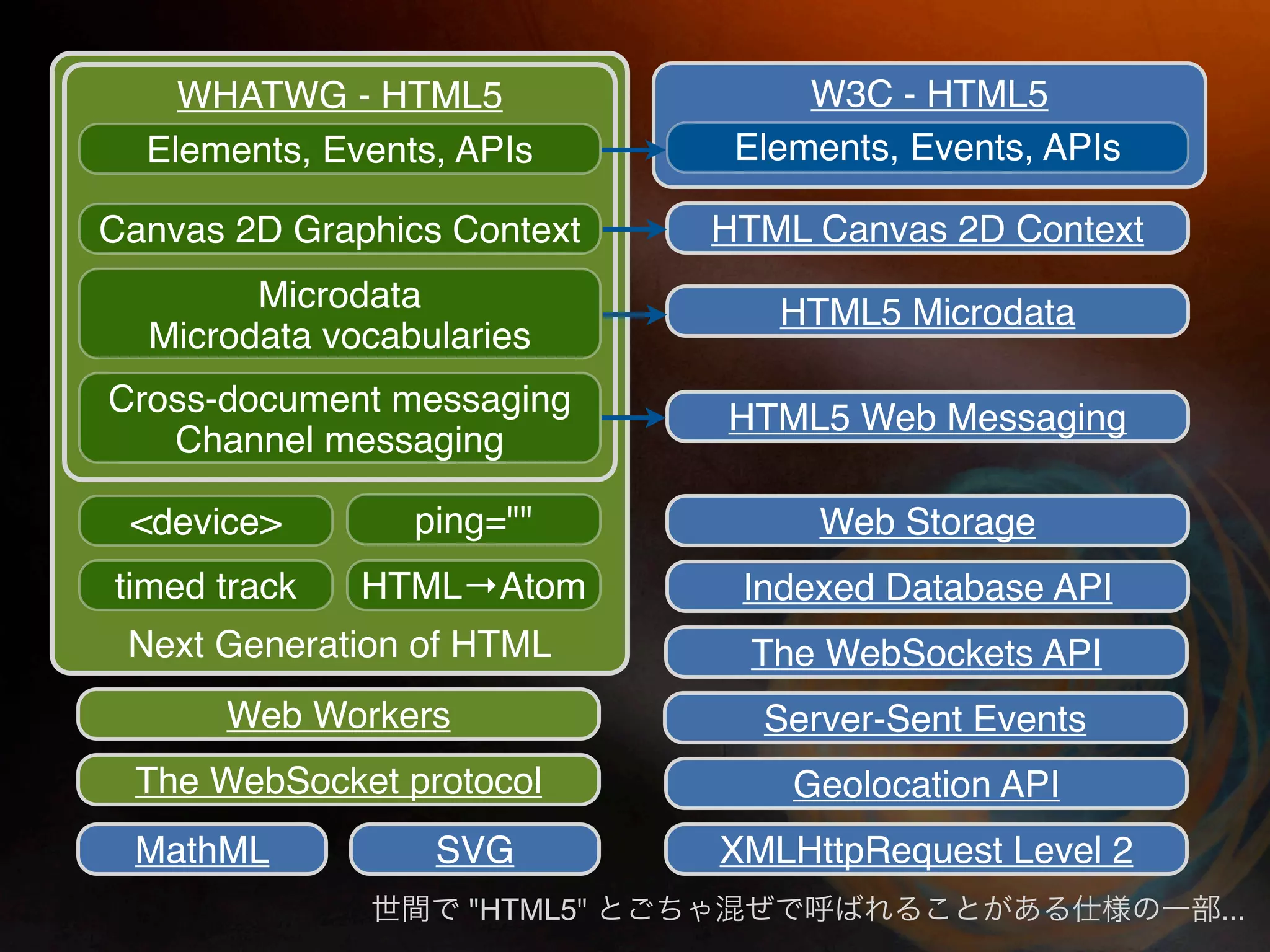 WHATWG - HTML5

Elements, Events, APIs

Canvas 2D Graphics Context

Microdata
Microdata vocabularies

Cross-document messaging
Channel messaging

<device>

ping=""

timed track

HTML→Atom

Next Generation of HTML

Web Workers

The WebSocket protocol

MathML

SVG

W3C - HTML5

Elements, Events, APIs

HTML Canvas 2D Context

HTML5 Microdata

HTML5 Web Messaging

Web Storage

Indexed Database API

The WebSockets API

Server-Sent Events

Geolocation API

XMLHttpRequest Level 2

世間で "HTML5" とごちゃ混ぜで呼ばれることがある仕様の一部...